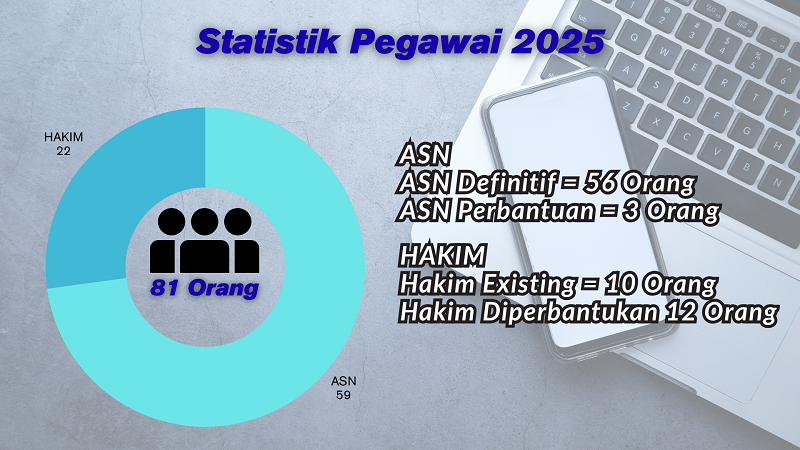 Statistik Pegawai 2025

HAKIM
22

81 Orang

ASN
59

ASN
ASN Definitif = 56 Orang
ASN Perbantuan = 3 Orang

HAKIM
Hakim Existing = 10 Orang
Hakim Diperbantukan 12 Orang